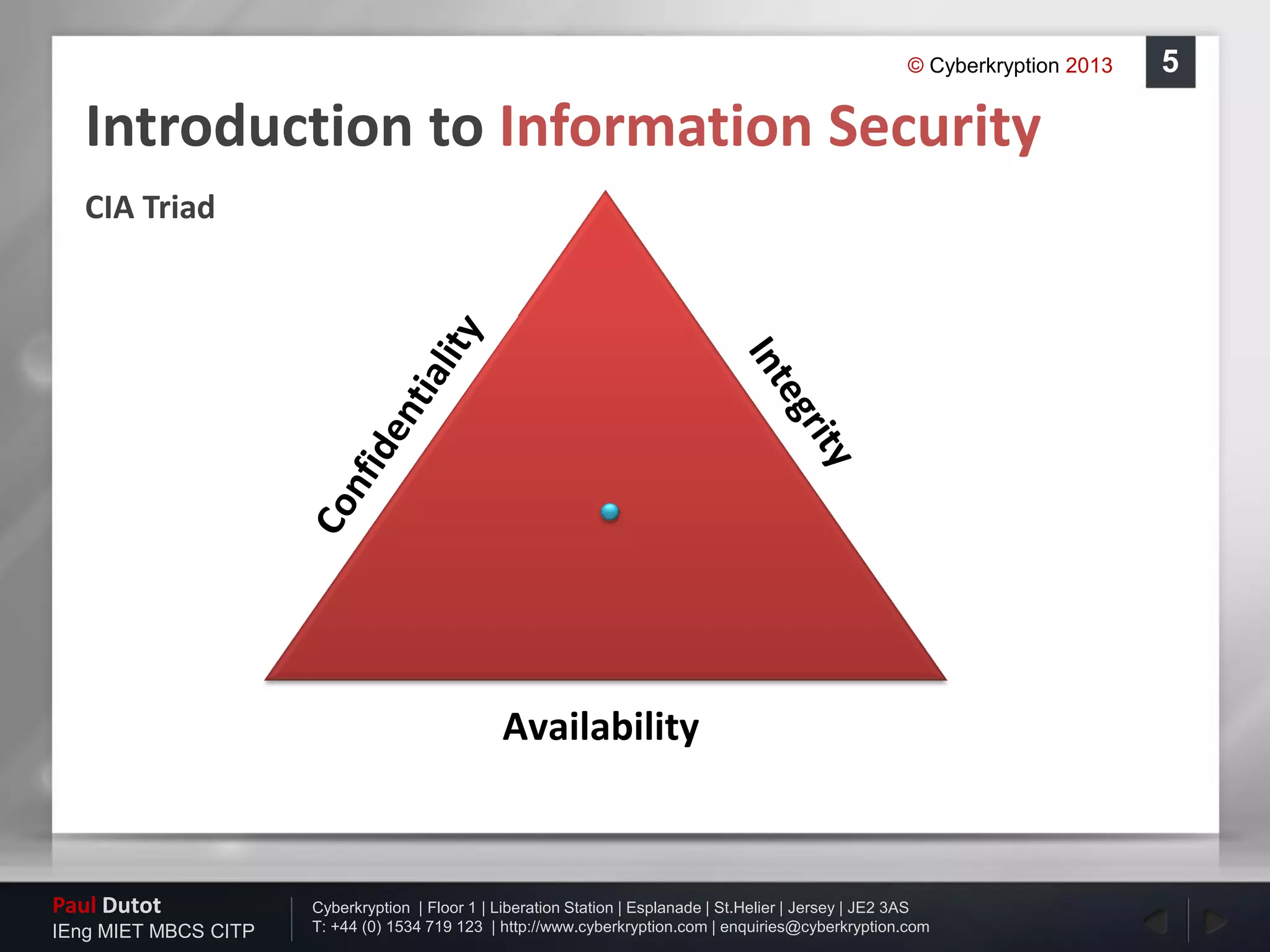 © Cyberkryption 2013

5

Introduction to Information Security

CIA Triad

Confidentiality

Integrity

Availability

Paul Dutot
IEng MIET MBCS CITP

Cyberkryption | Floor 1 | Liberation Station | Esplanade | St.Helier | Jersey | JE2 3AS
T: +44 (0) 1534 719 123 | http://www.cyberkryption.com | enquiries@cyberkryption.com